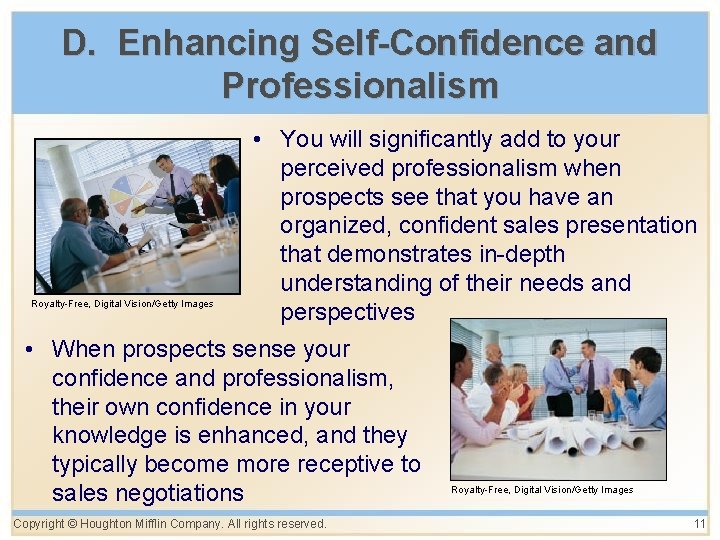 D. Enhancing Self-Confidence and Professionalism

Royalty-Free, Digital Vision/Getty Images

• You will significantly add to your perceived professionalism when prospects see that you have an organized, confident sales presentation that demonstrates in-depth understanding of their needs and perspectives

• When prospects sense your confidence and professionalism, their own confidence in your knowledge is enhanced, and they typically become more receptive to sales negotiations

Royalty-Free, Digital Vision/Getty Images

Copyright © Houghton Mifflin Company. All rights reserved.

11